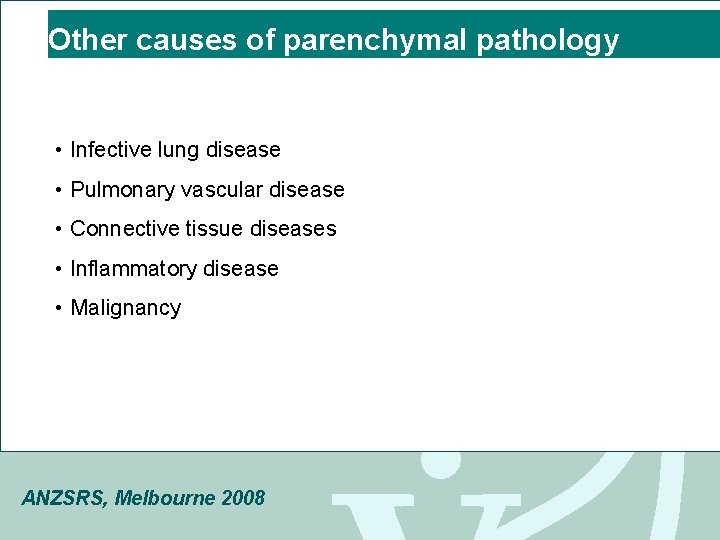 Other causes of parenchymal pathology

• Infective lung disease
• Pulmonary vascular disease
• Connective tissue diseases
• Inflammatory disease
• Malignancy

ANZSRS, Melbourne 2008